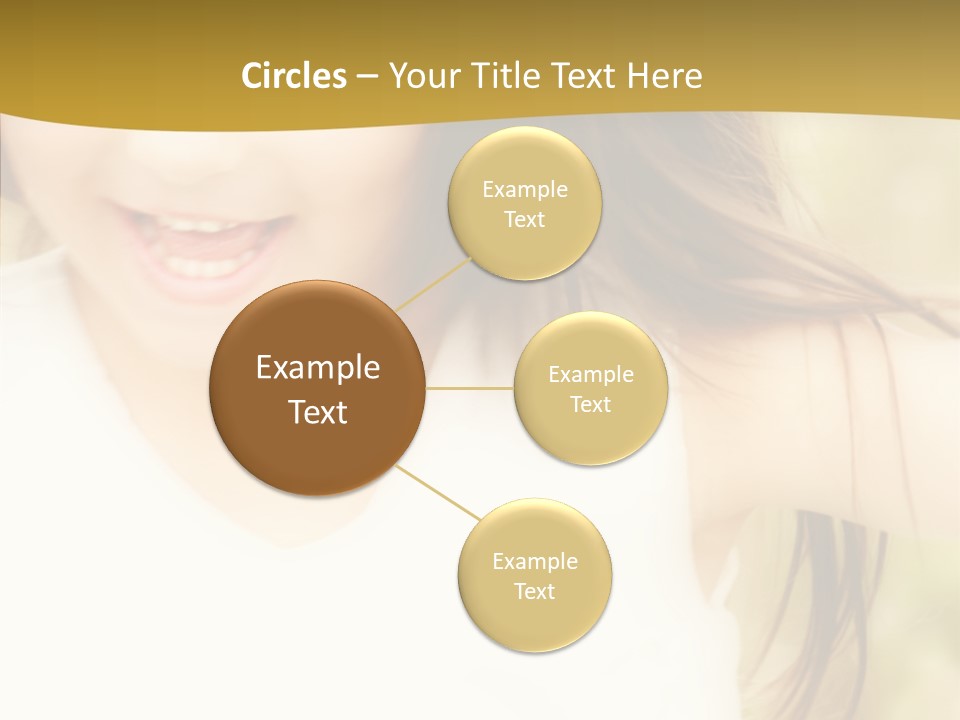 Circles – Your Title Text Here

Example Text

Example Text

Example Text

Example Text